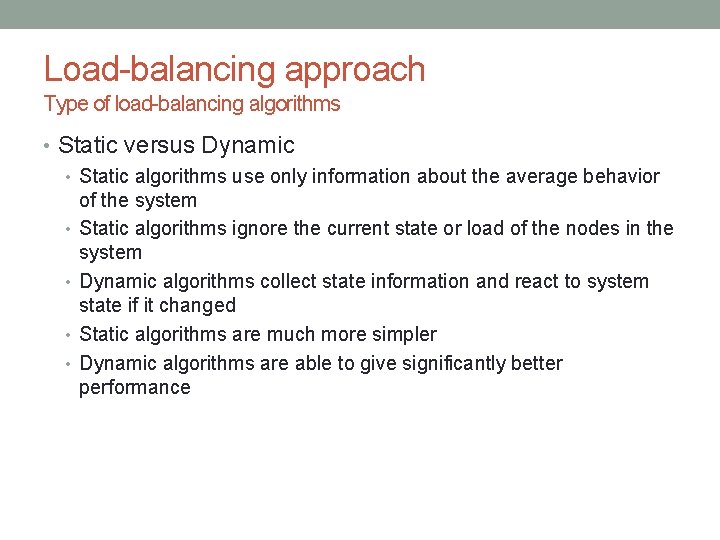 Load-balancing approach
Type of load-balancing algorithms

• Static versus Dynamic
  • Static algorithms use only information about the average behavior of the system
  • Static algorithms ignore the current state or load of the nodes in the system
  • Dynamic algorithms collect state information and react to system state if it changed
  • Static algorithms are much more simpler
  • Dynamic algorithms are able to give significantly better performance